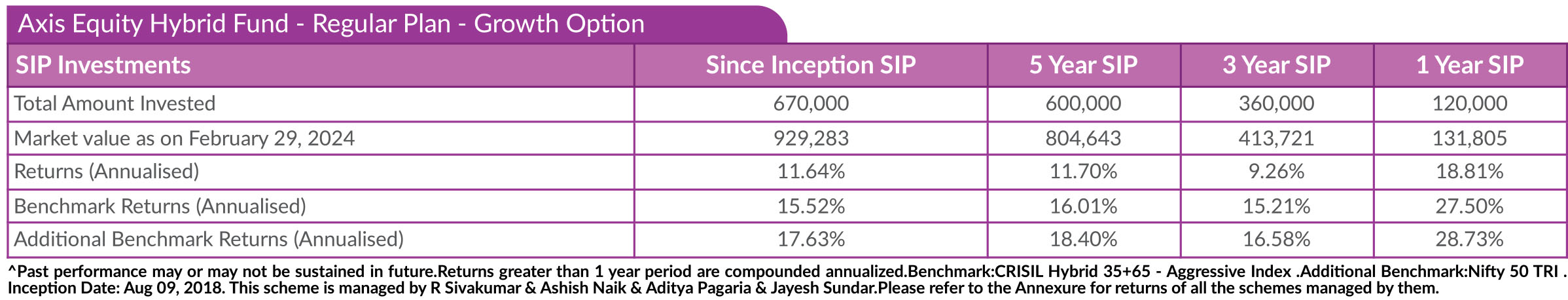 Axis Equity Hybrid Fund - Regular Plan - Growth Option

| SIP Investments | Since Inception SIP | 5 Year SIP | 3 Year SIP | 1 Year SIP |
|---|---|---|---|---|
| Total Amount Invested | 670,000 | 600,000 | 360,000 | 120,000 |
| Market value as on February 29, 2024 | 929,283 | 804,643 | 413,721 | 131,805 |
| Returns (Annualised) | 11.64% | 11.70% | 9.26% | 18.81% |
| Benchmark Returns (Annualised) | 15.52% | 16.01% | 15.21% | 27.50% |
| Additional Benchmark Returns (Annualised) | 17.63% | 18.40% | 16.58% | 28.73% |

^Past performance may or may not be sustained in future.Returns greater than 1 year period are compounded annualized.Benchmark:CRISIL Hybrid 35+65 - Aggressive Index .Additional Benchmark:Nifty 50 TRI . Inception Date: Aug 09, 2018. This scheme is managed by R Sivakumar & Ashish Naik & Aditya Pagaria & Jayesh Sundar.Please refer to the Annexure for returns of all the schemes managed by them.